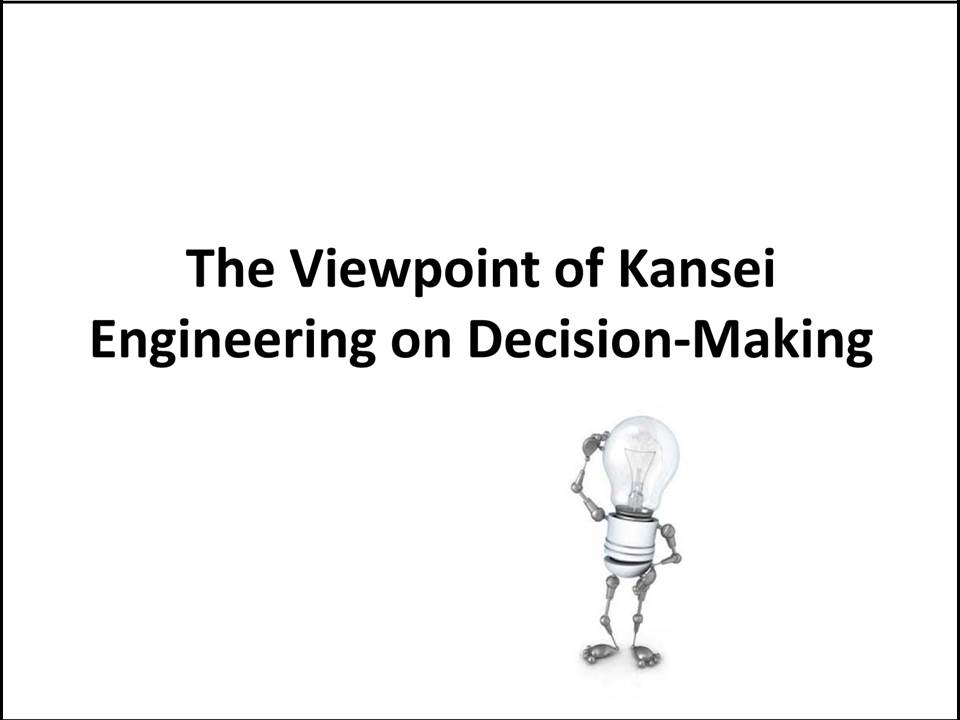 The Viewpoint of Kansei Engineering on Decision-Making